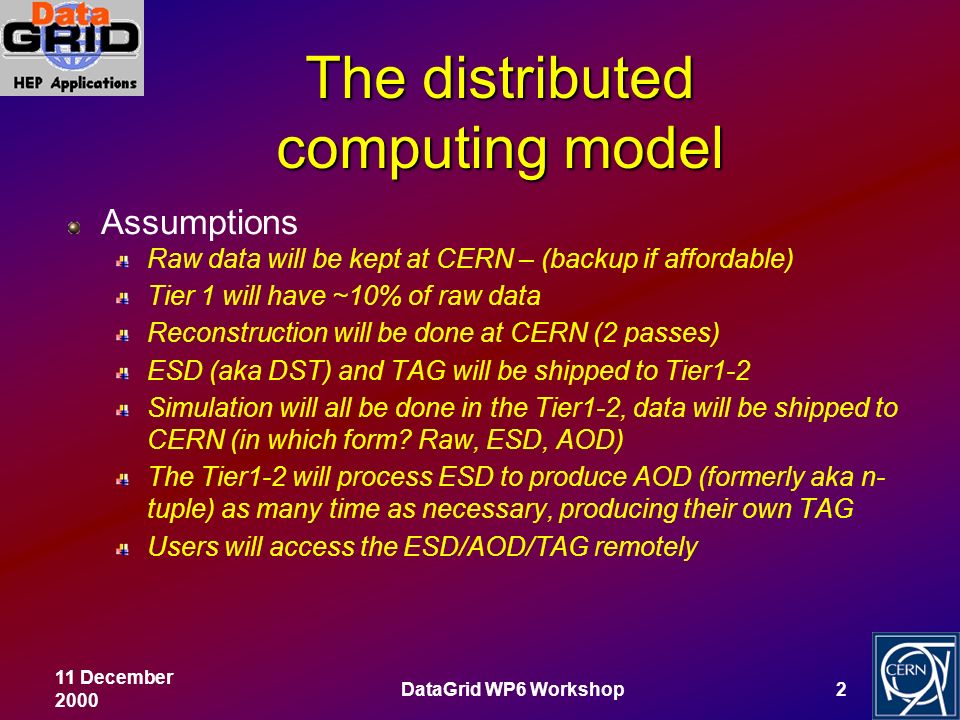 Data GRID HEP Applications

The distributed computing model

Assumptions

Raw data will be kept at CERN – (backup if affordable)

Tier 1 will have ~10% of raw data

Reconstruction will be done at CERN (2 passes)

ESD (aka DST) and TAG will be shipped to Tier1-2

Simulation will all be done in the Tier1-2, data will be shipped to CERN (in which form? Raw, ESD, AOD)

The Tier1-2 will process ESD to produce AOD (formerly aka n-tuple) as many time as necessary, producing their own TAG

Users will access the ESD/AOD/TAG remotely

11 December 2000

DataGrid WP6 Workshop

2

CERN